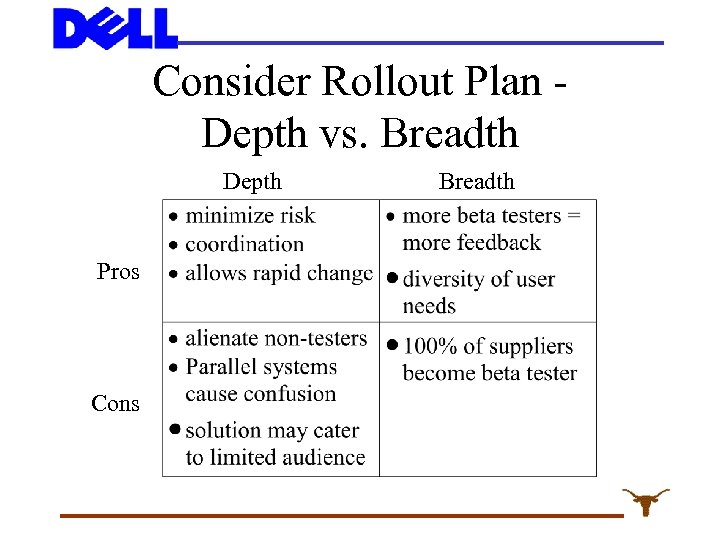 DELL

Consider Rollout Plan - Depth vs. Breadth

| | Depth | Breadth |
|---|---|---|
| Pros | • minimize risk • coordination • allows rapid change | • more beta testers = more feedback • diversity of user needs |
| Cons | • alienate non-testers • Parallel systems cause confusion • solution may cater to limited audience | • 100% of suppliers become beta tester |